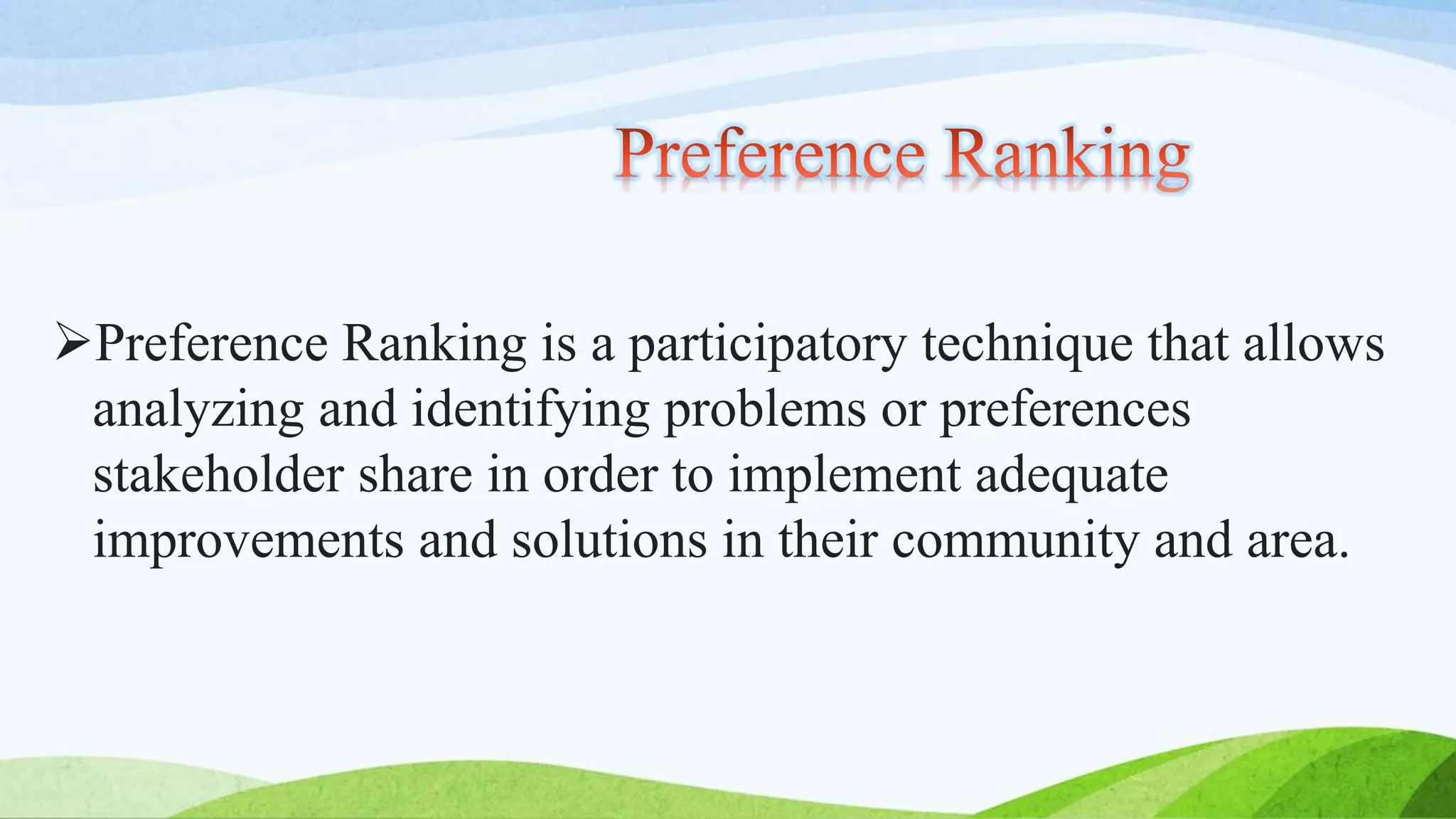 Preference Ranking

➢Preference Ranking is a participatory technique that allows analyzing and identifying problems or preferences stakeholder share in order to implement adequate improvements and solutions in their community and area.